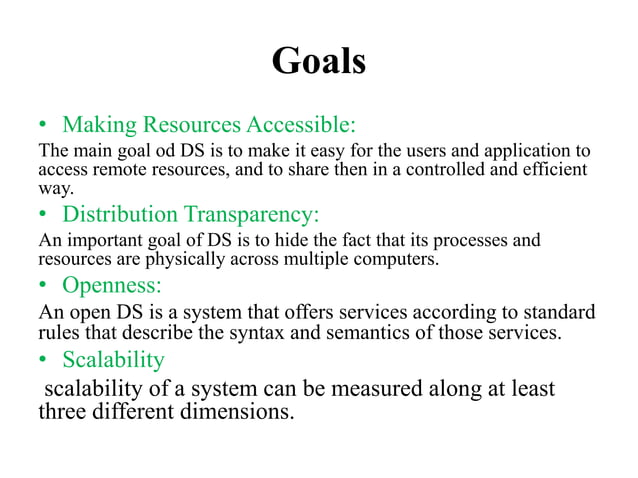 Goals

• Making Resources Accessible:

The main goal od DS is to make it easy for the users and application to access remote resources, and to share then in a controlled and efficient way.

• Distribution Transparency:

An important goal of DS is to hide the fact that its processes and resources are physically across multiple computers.

• Openness:

An open DS is a system that offers services according to standard rules that describe the syntax and semantics of those services.

• Scalability

scalability of a system can be measured along at least three different dimensions.